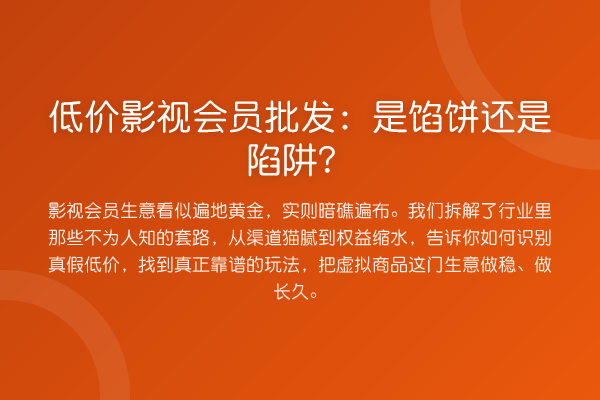 低价影视会员批发：是馅饼还是陷阱?

影视会员生意看似遍地黄金，实则暗礁遍布。我们拆解了行业里那些不为人知的套路，从渠道猫腻到权益缩水，告诉你如何识别真假低价，找到真正靠谱的玩法，把虚拟商品这门生意做稳、做长久。